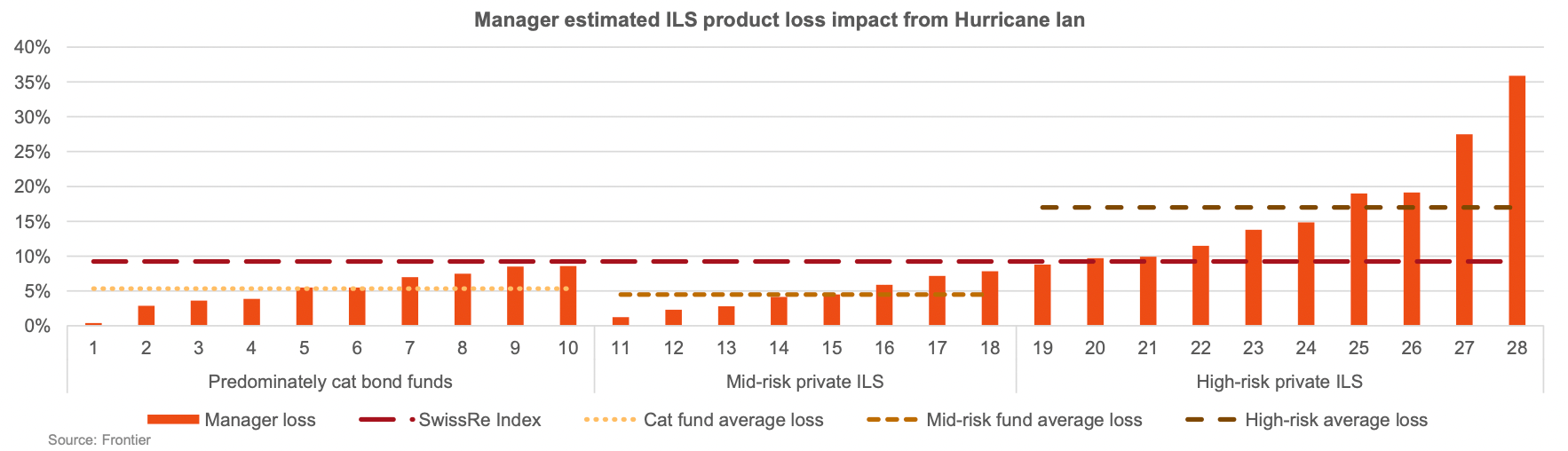 Manager estimated ILS product loss impact from Hurricane Ian

40%
35%
30%
25%
20%
15%
10%
5%
0%

1 2 3 4 5 6 7 8 9 10 11 12 13 14 15 16 17 18 19 20 21 22 23 24 25 26 27 28

Predominately cat bond funds
Mid-risk private ILS
High-risk private ILS

Manager loss
SwissRe Index
Cat fund average loss
Mid-risk fund average loss
High-risk average loss

Source: Frontier